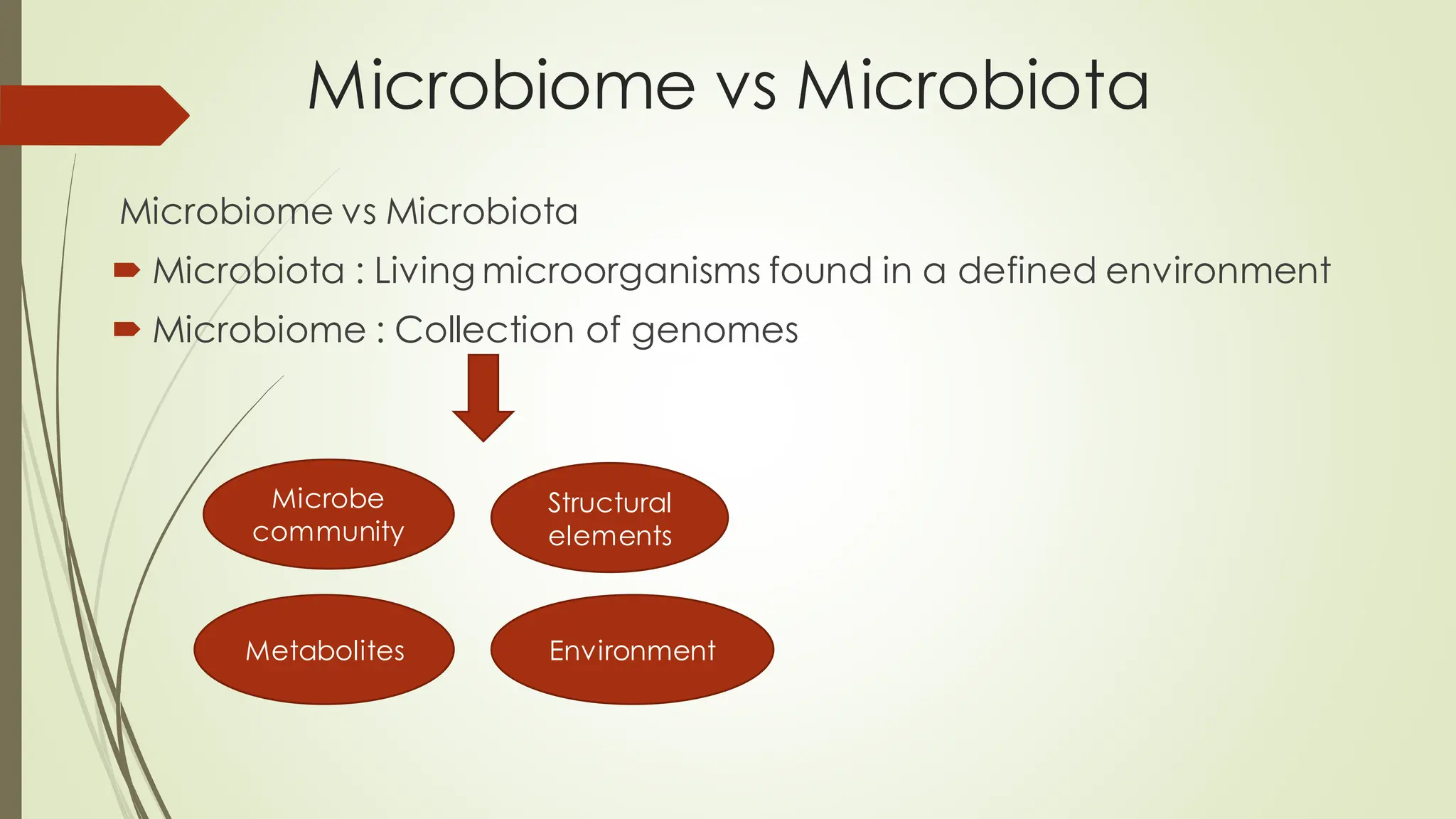 Microbiome vs Microbiota

Microbiome vs Microbiota

Microbiota : Living microorganisms found in a defined environment

Microbiome : Collection of genomes

Microbe community

Structural elements

Metabolites

Environment